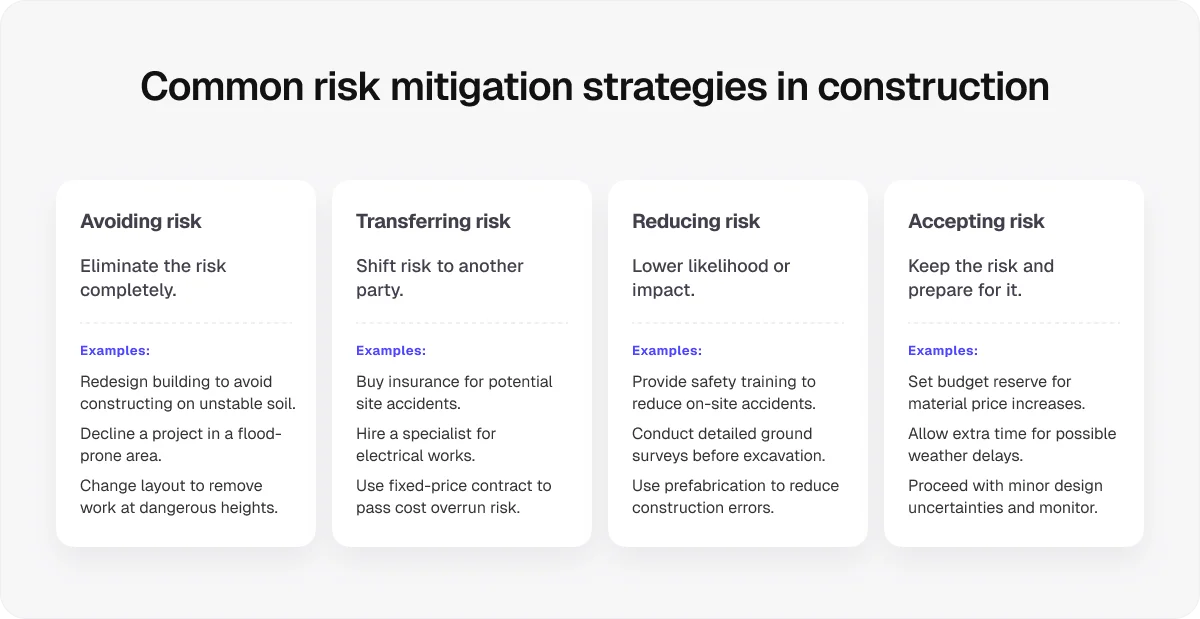 Common risk mitigation strategies in construction

Avoiding risk

Eliminate the risk completely.

Examples:

Redesign building to avoid constructing on unstable soil.

Decline a project in a flood-prone area.

Change layout to remove work at dangerous heights.

Transferring risk

Shift risk to another party.

Examples:

Buy insurance for potential site accidents.

Hire a specialist for electrical works.

Use fixed-price contract to pass cost overrun risk.

Reducing risk

Lower likelihood or impact.

Examples:

Provide safety training to reduce on-site accidents.

Conduct detailed ground surveys before excavation.

Use prefabrication to reduce construction errors.

Accepting risk

Keep the risk and prepare for it.

Examples:

Set budget reserve for material price increases.

Allow extra time for possible weather delays.

Proceed with minor design uncertainties and monitor.